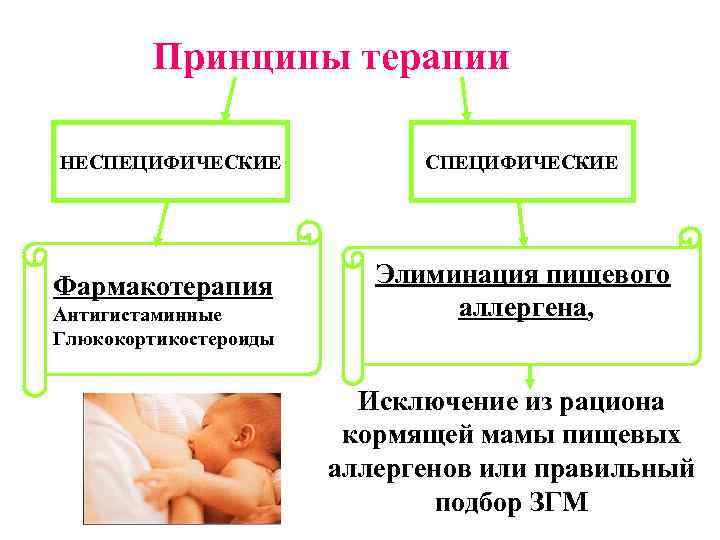 Принципы терапии

НЕСПЕЦИФИЧЕСКИЕ

СПЕЦИФИЧЕСКИЕ

Фармакотерапия
Антигистаминные
Глюкокортикостероиды

Элиминация пищевого аллергена,

Исключение из рациона кормящей мамы пищевых аллергенов или правильный подбор ЗГМ